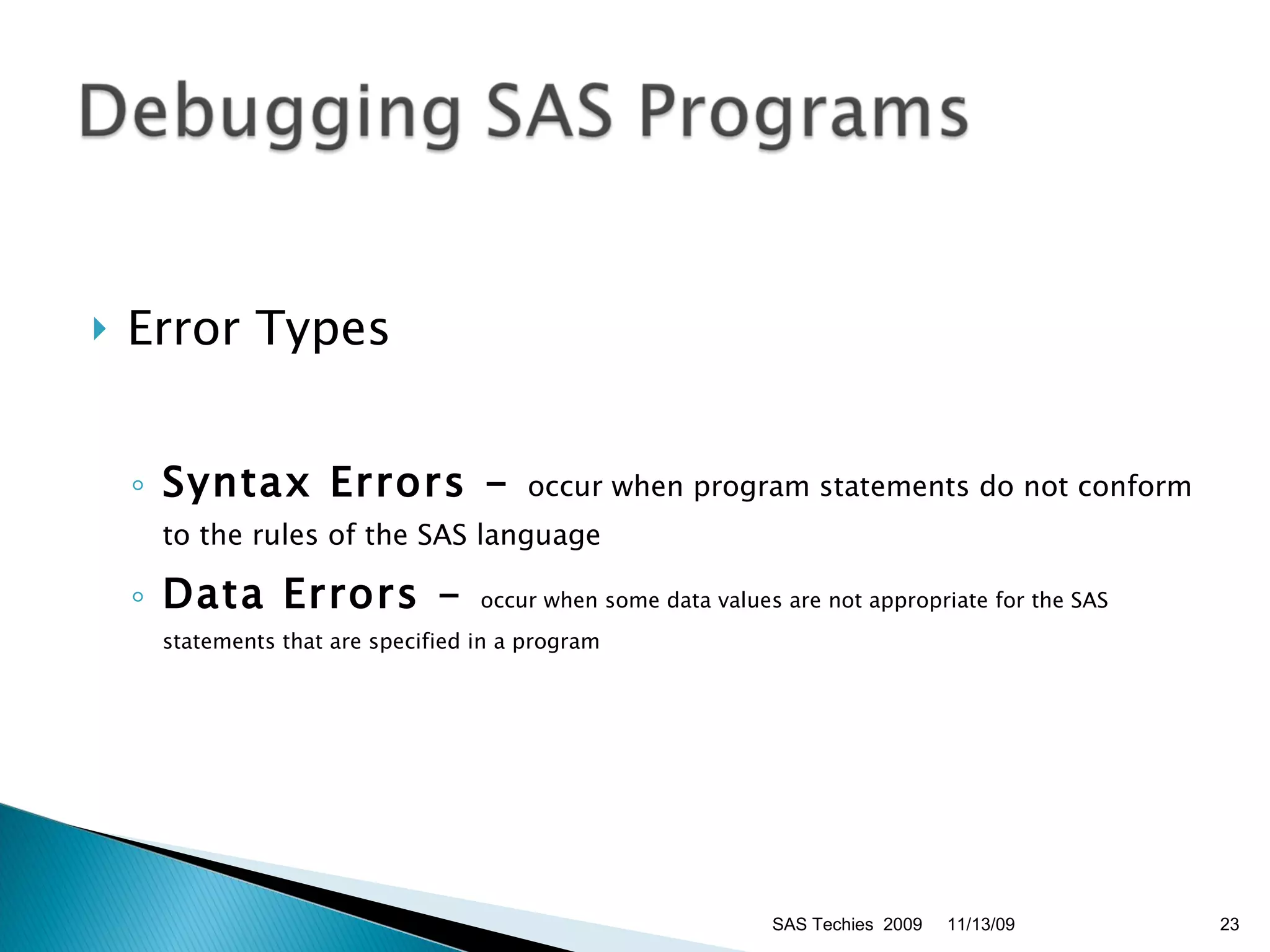 Debugging SAS Programs

Error Types

Syntax Errors – occur when program statements do not conform to the rules of the SAS language

Data Errors – occur when some data values are not appropriate for the SAS statements that are specified in a program

SAS Techies 2009 11/13/09 23